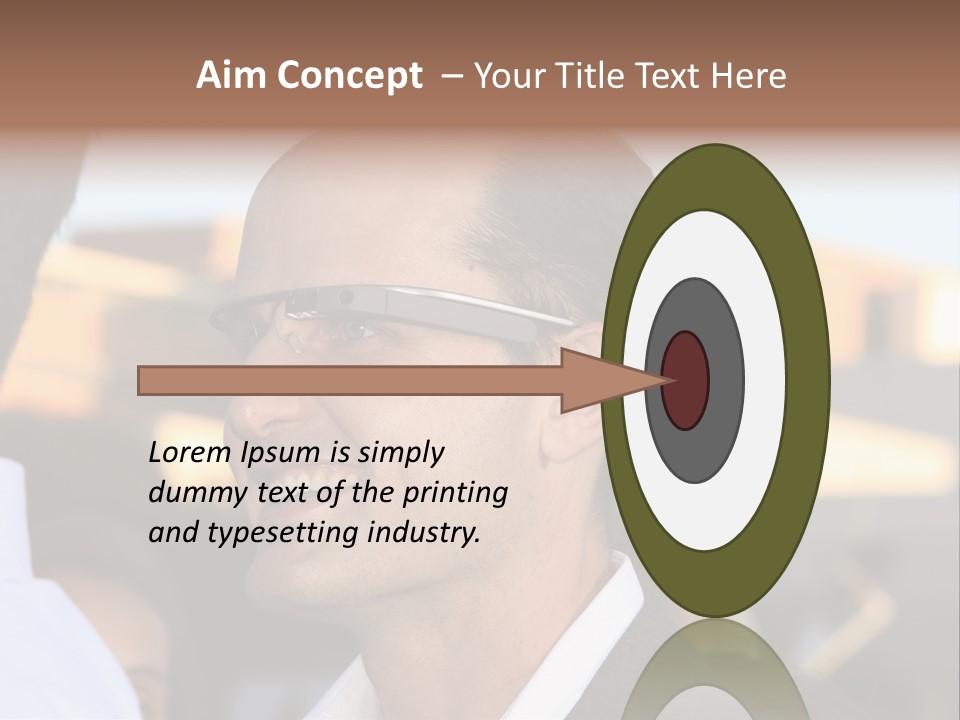 Aim Concept – Your Title Text Here

Lorem Ipsum is simply dummy text of the printing and typesetting industry.